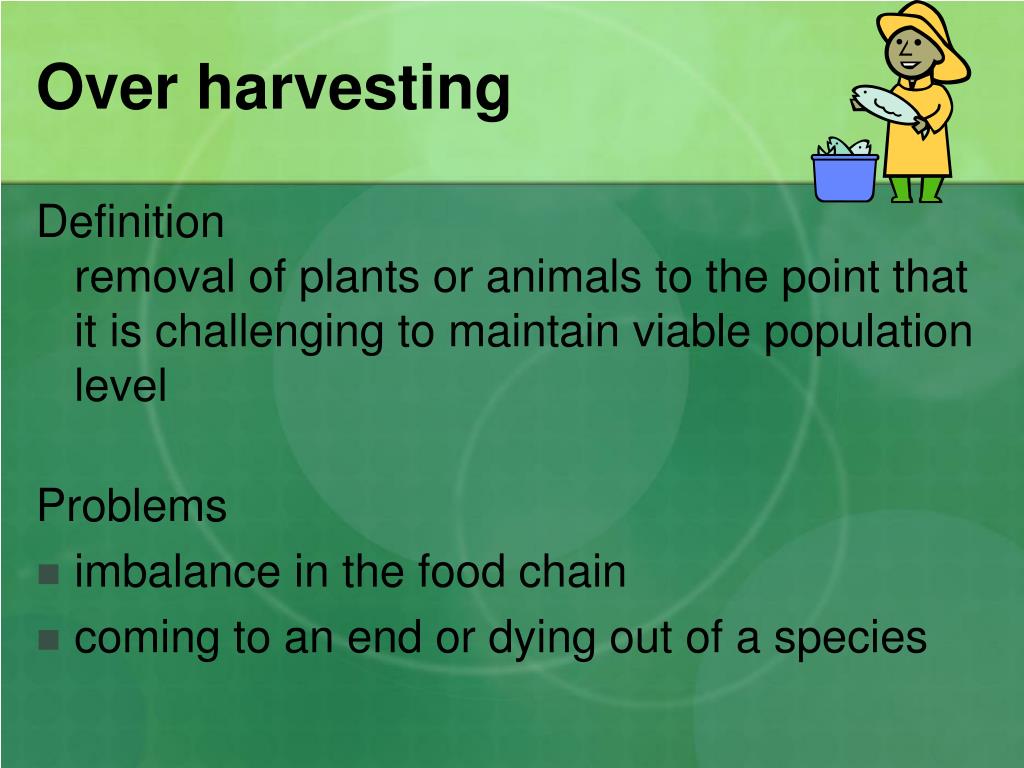 Over harvesting

Definition
removal of plants or animals to the point that it is challenging to maintain viable population level

Problems
- imbalance in the food chain
- coming to an end or dying out of a species